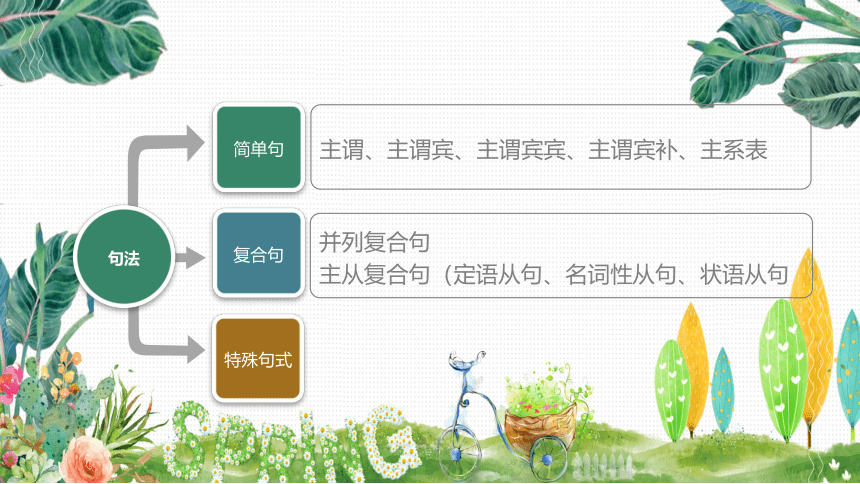 句法

简单句

主谓、主谓宾、主谓宾宾、主谓宾补、主系表

复合句

并列复合句
主从复合句（定语从句、名词性从句、状语从句

特殊句式

SPRING